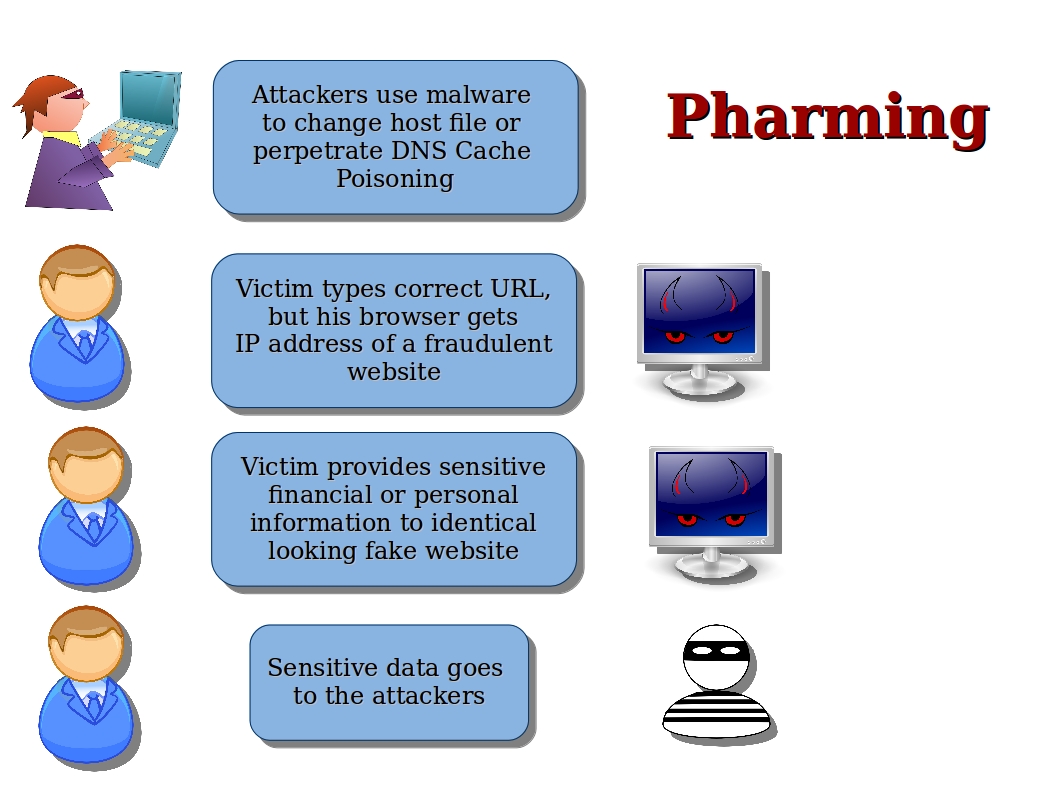 Pharming

Attackers use malware to change host file or perpetrate DNS Cache Poisoning

Victim types correct URL, but his browser gets IP address of a fraudulent website

Victim provides sensitive financial or personal information to identical looking fake website

Sensitive data goes to the attackers